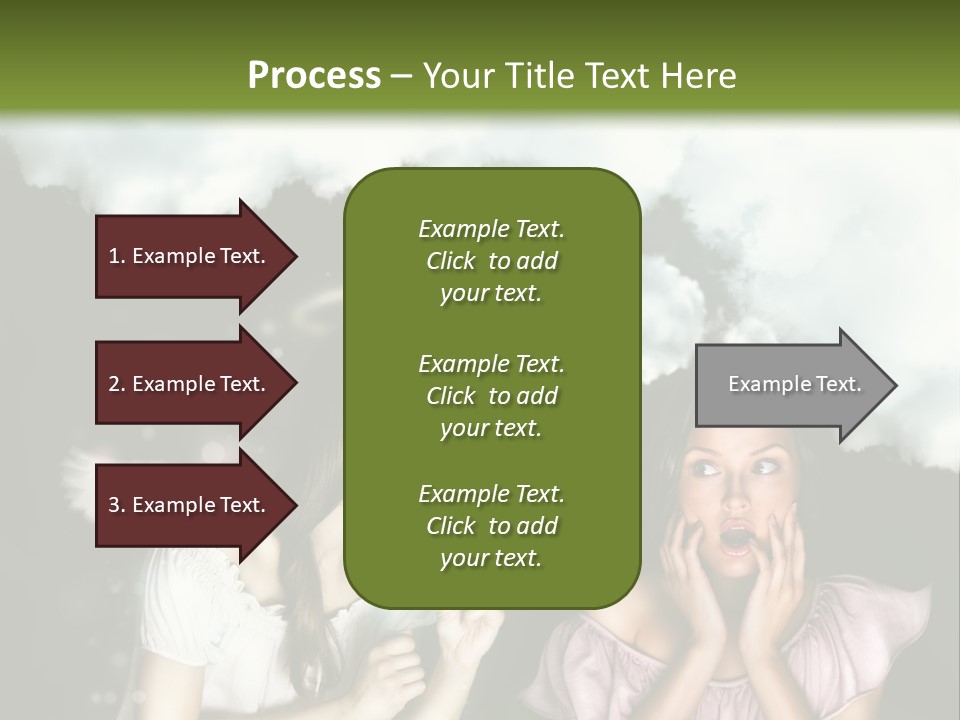 Process – Your Title Text Here

1. Example Text.

2. Example Text.

3. Example Text.

Example Text. Click to add your text.

Example Text. Click to add your text.

Example Text. Click to add your text.

Example Text.